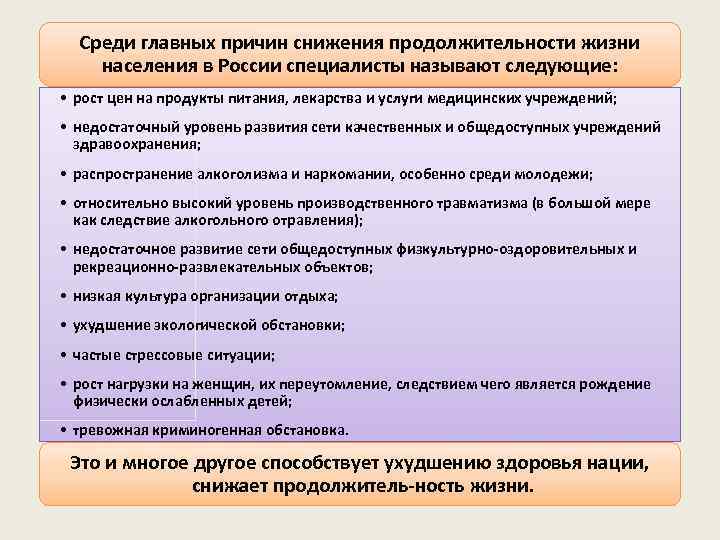 Среди главных причин снижения продолжительности жизни населения в России специалисты называют следующие:

• рост цен на продукты питания, лекарства и услуги медицинских учреждений;

• недостаточный уровень развития сети качественных и общедоступных учреждений здравоохранения;

• распространение алкоголизма и наркомании, особенно среди молодежи;

• относительно высокий уровень производственного травматизма (в большой мере как следствие алкогольного отравления);

• недостаточное развитие сети общедоступных физкультурно-оздоровительных и рекреационно-развлекательных объектов;

• низкая культура организации отдыха;

• ухудшение экологической обстановки;

• частые стрессовые ситуации;

• рост нагрузки на женщин, их переутомление, следствием чего является рождение физически ослабленных детей;

• тревожная криминогенная обстановка.

Это и многое другое способствует ухудшению здоровья нации, снижает продолжитель-ность жизни.